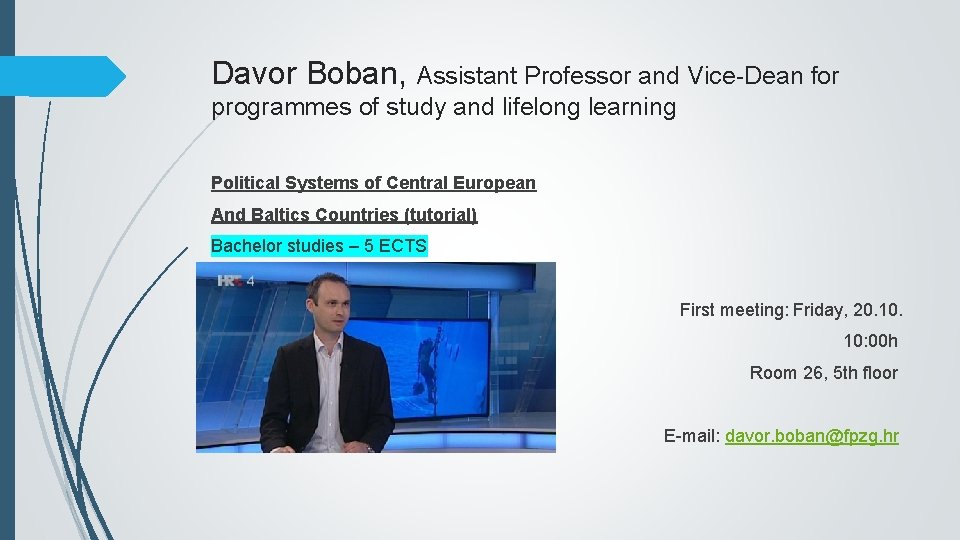 Davor Boban, Assistant Professor and Vice-Dean for programmes of study and lifelong learning

Political Systems of Central European

And Baltics Countries (tutorial)

Bachelor studies – 5 ECTS

HRT 4

First meeting: Friday, 20.10.

10:00h

Room 26, 5th floor

E-mail: davor.boban@fpzg.hr